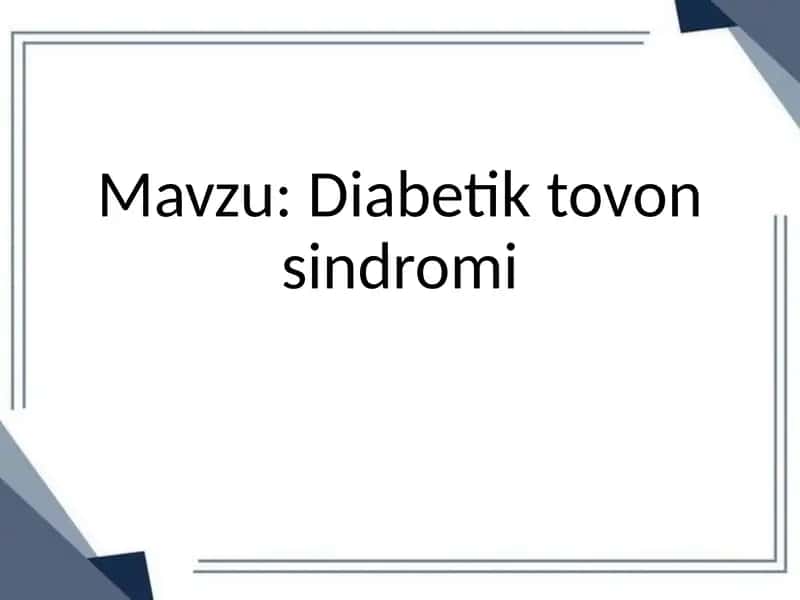 Mavzu: Diabetik tovon sindromi